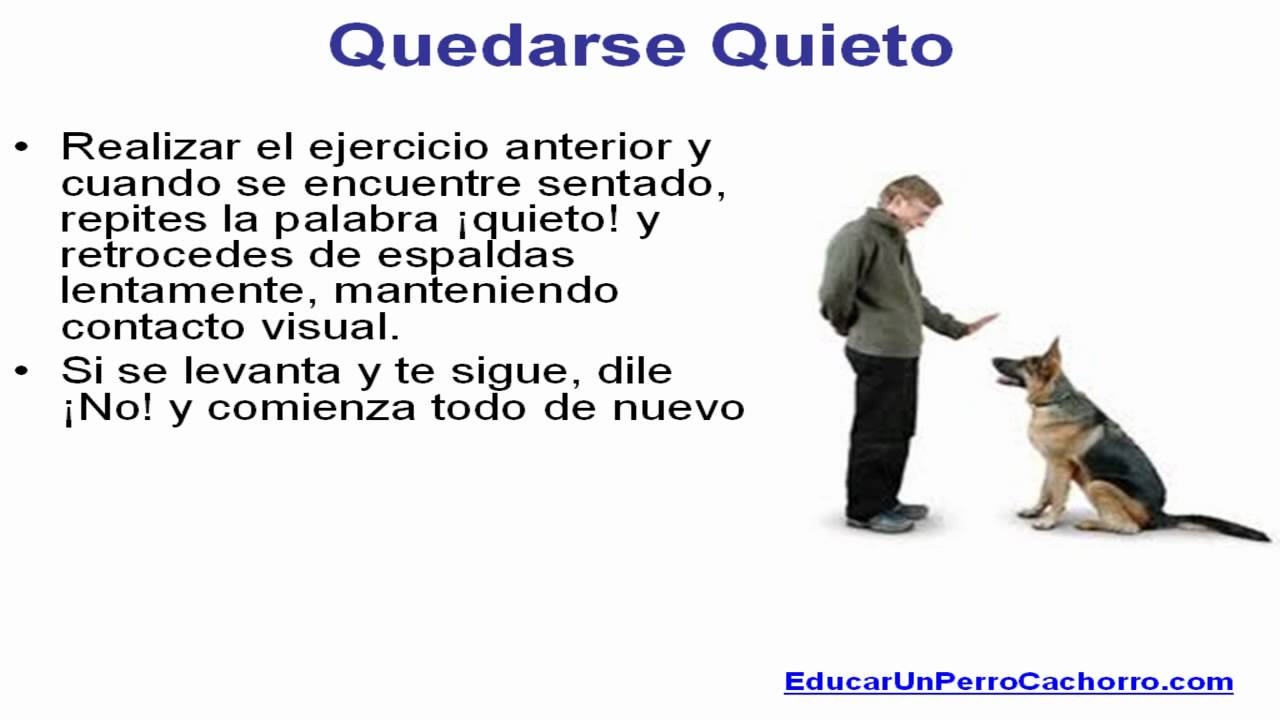 Quedarse Quieto

• Realizar el ejercicio anterior y cuando se encuentre sentado, repites la palabra ¡quieto! y retrocedes de espaldas lentamente, manteniendo contacto visual.
• Si se levanta y te sigue, dile ¡No! y comienza todo de nuevo

EducarUnPerroCachorro.com